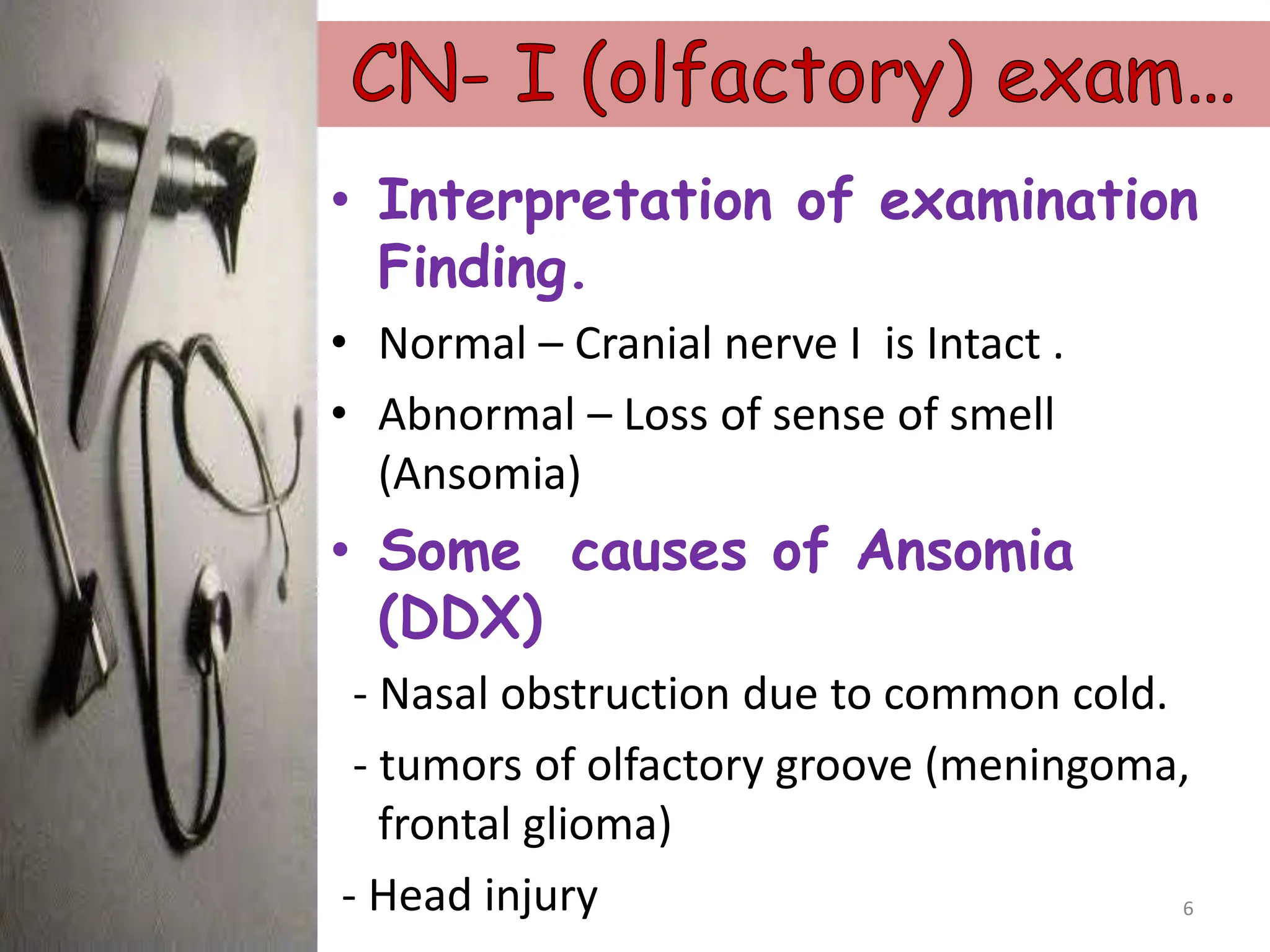 CN- I (olfactory) exam…

• Interpretation of examination Finding.

• Normal – Cranial nerve I is Intact .

• Abnormal – Loss of sense of smell (Ansomia)

• Some causes of Ansomia (DDX)

- Nasal obstruction due to common cold.

- tumors of olfactory groove (meningoma, frontal glioma)

- Head injury

6